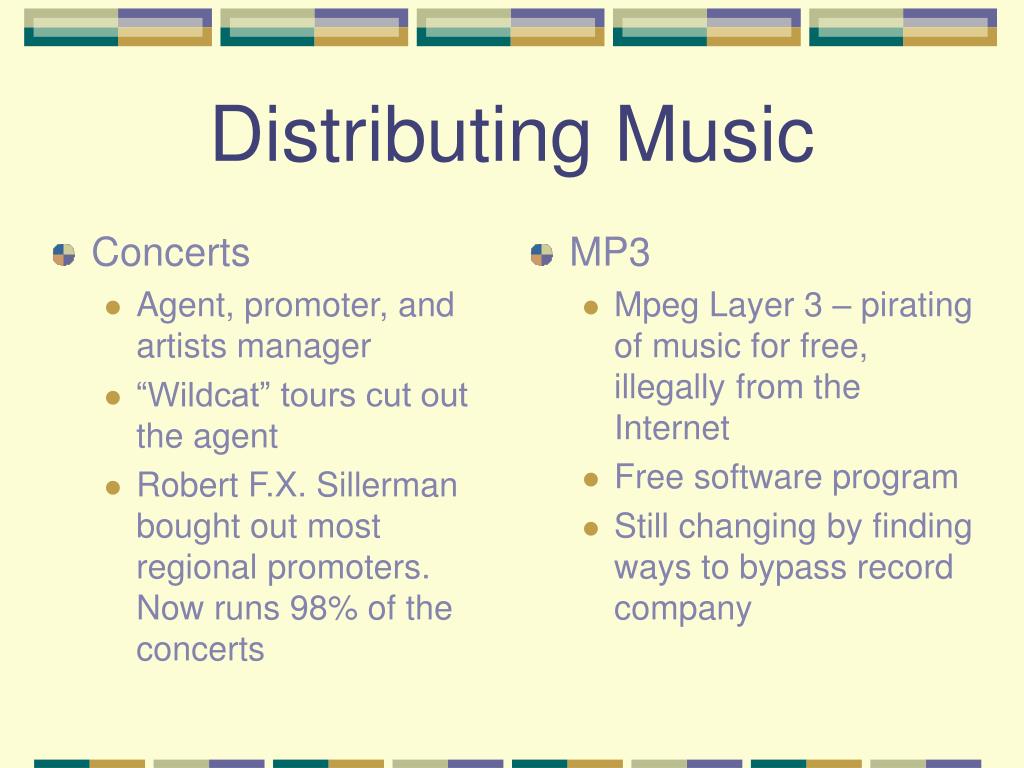 Distributing Music

Concerts

Agent, promoter, and artists manager

“Wildcat” tours cut out the agent

Robert F.X. Sillerman bought out most regional promoters. Now runs 98% of the concerts

MP3

Mpeg Layer 3 – pirating of music for free, illegally from the Internet

Free software program

Still changing by finding ways to bypass record company